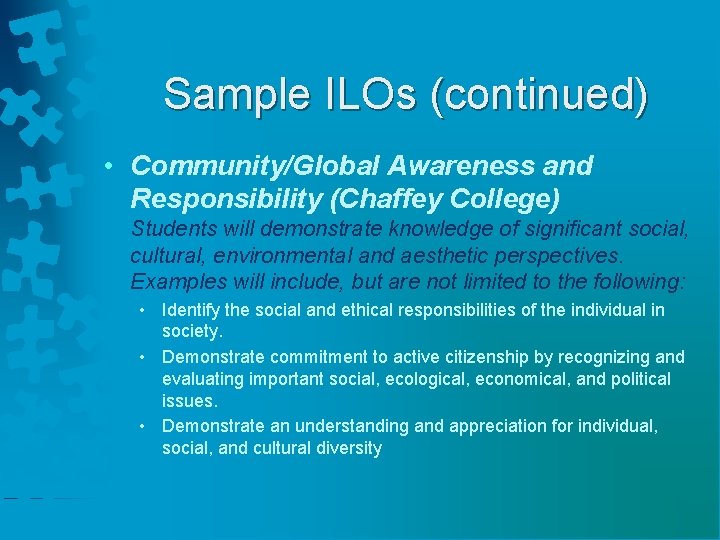 Sample ILOs (continued)

• Community/Global Awareness and Responsibility (Chaffey College)

Students will demonstrate knowledge of significant social, cultural, environmental and aesthetic perspectives. Examples will include, but are not limited to the following:

• Identify the social and ethical responsibilities of the individual in society.
• Demonstrate commitment to active citizenship by recognizing and evaluating important social, ecological, economical, and political issues.
• Demonstrate an understanding and appreciation for individual, social, and cultural diversity